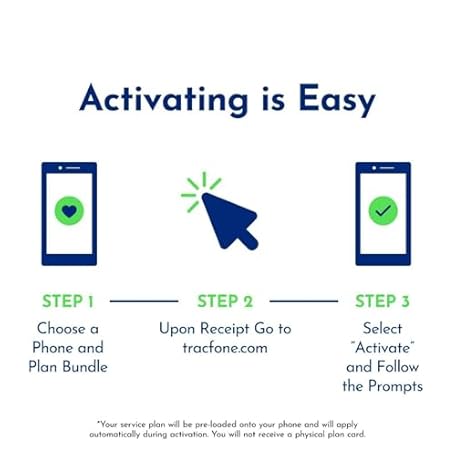 Activating is Easy

STEP 1
Choose a Phone and Plan Bundle

STEP 2
Upon Receipt Go to tracfone.com

STEP 3
Select "Activate" and Follow the Prompts

*Your service plan will be pre-loaded onto your phone and will apply automatically during activation. You will not receive a physical plan card.